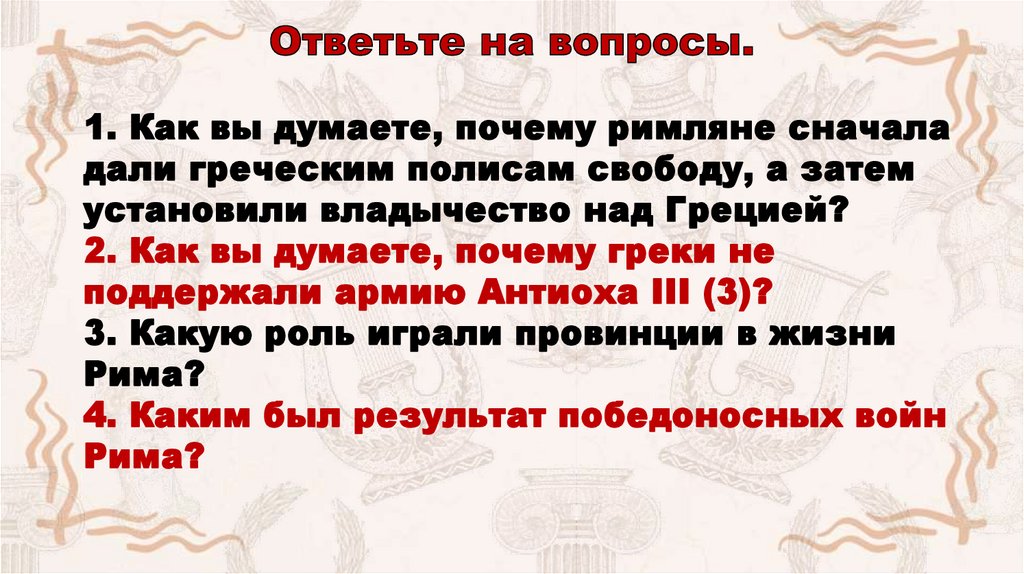 Ответьте на вопросы.

1. Как вы думаете, почему римляне сначала дали греческим полисам свободу, а затем установили владычество над Грецией?
2. Как вы думаете, почему греки не поддержали армию Антиоха III (3)?
3. Какую роль играли провинции в жизни Рима?
4. Каким был результат победоносных войн Рима?